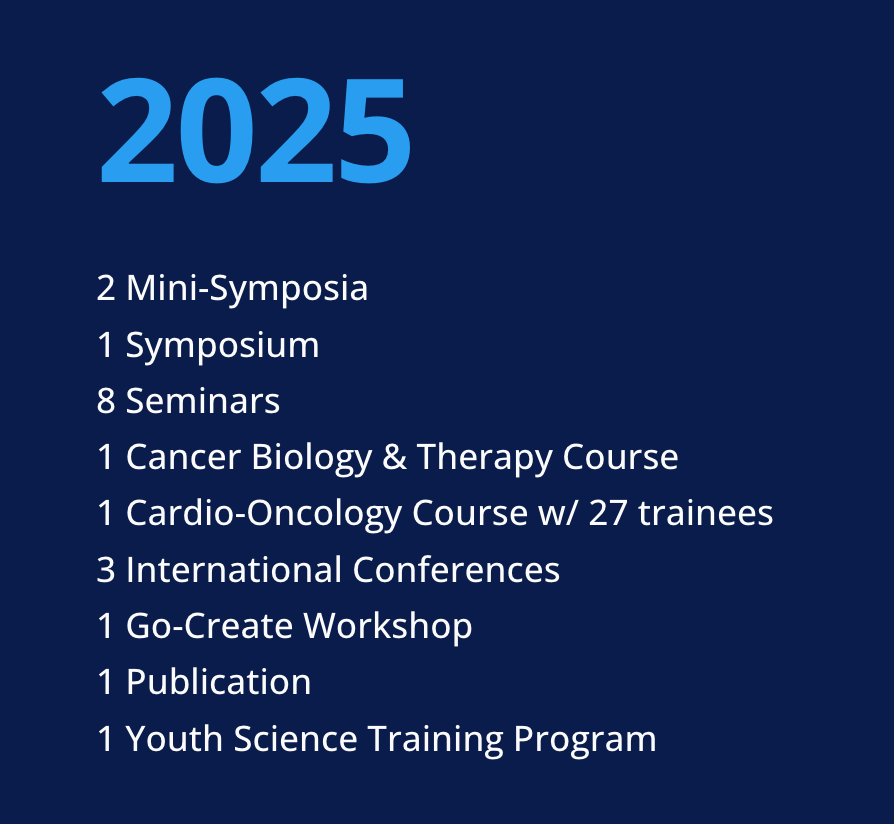 2025

2 Mini-Symposia
1 Symposium
8 Seminars
1 Cancer Biology & Therapy Course
1 Cardio-Oncology Course w/ 27 trainees
3 International Conferences
1 Go-Create Workshop
1 Publication
1 Youth Science Training Program